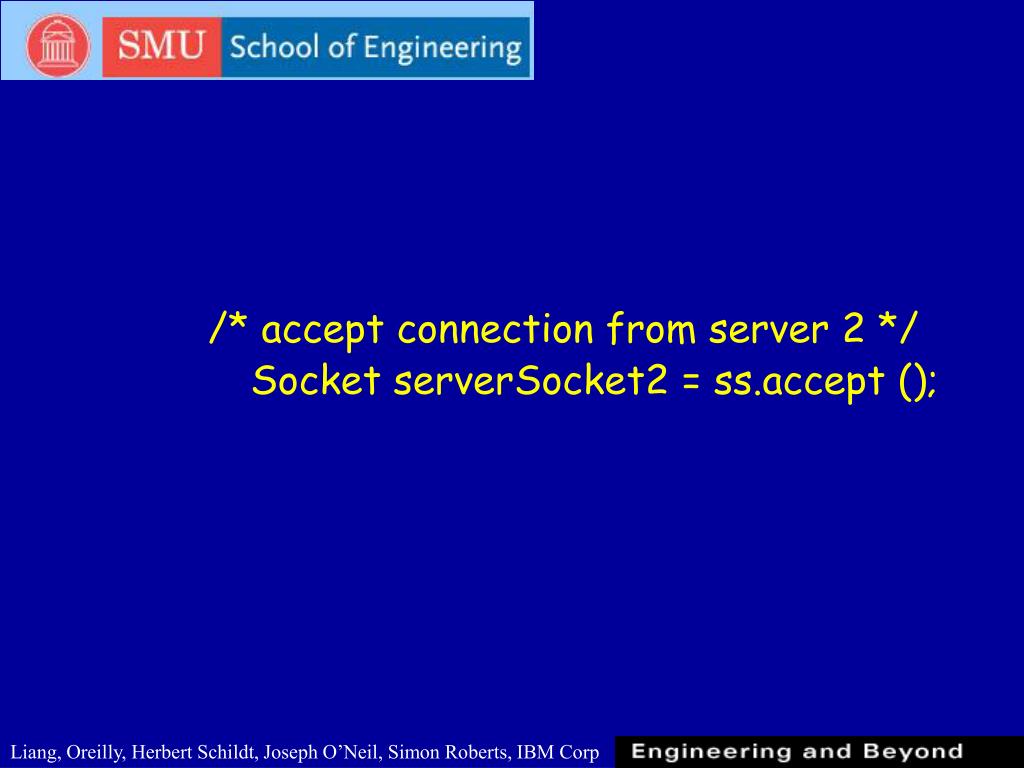 SMU School of Engineering

/* accept connection from server 2 */
Socket serverSocket2 = ss.accept ();

Liang, Oreilly, Herbert Schildt, Joseph O'Neil, Simon Roberts, IBM Corp

Engineering and Beyond